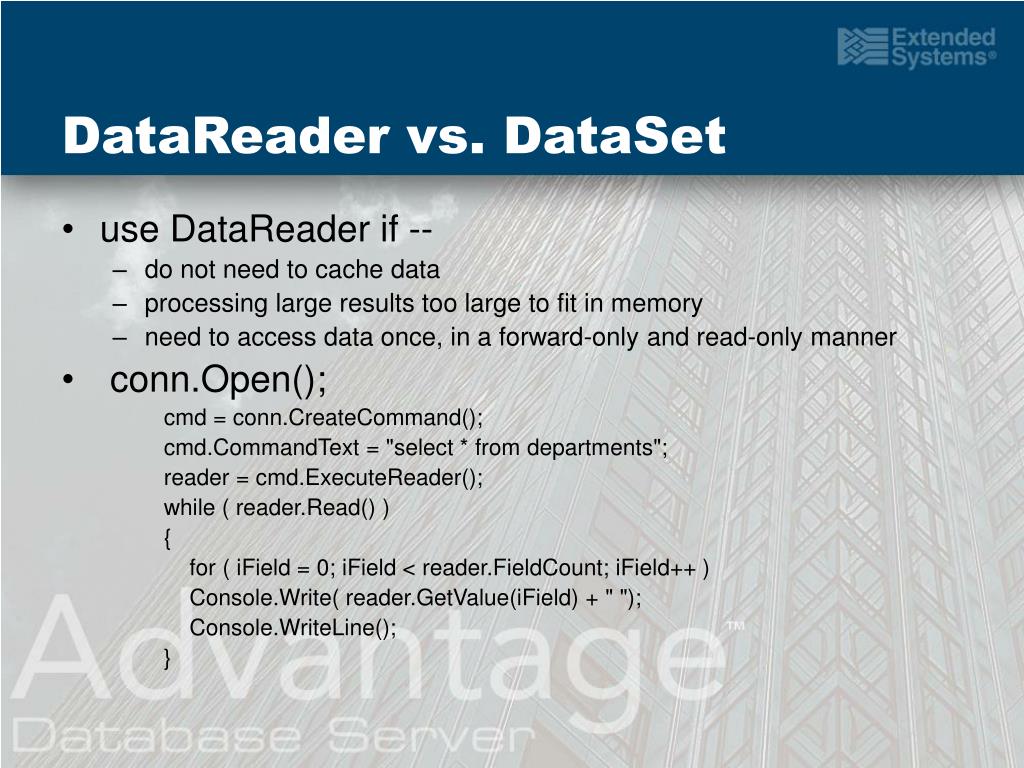 Extended Systems®

DataReader vs. DataSet

• use DataReader if --
– do not need to cache data
– processing large results too large to fit in memory
– need to access data once, in a forward-only and read-only manner

• conn.Open();
cmd = conn.CreateCommand();
cmd.CommandText = "select * from departments";
reader = cmd.ExecuteReader();
while ( reader.Read() )
{
for ( iField = 0; iField < reader.FieldCount; iField++ )
Console.Write( reader.GetValue(iField) + " ");
Console.WriteLine();
}

Advantage™
Database Server